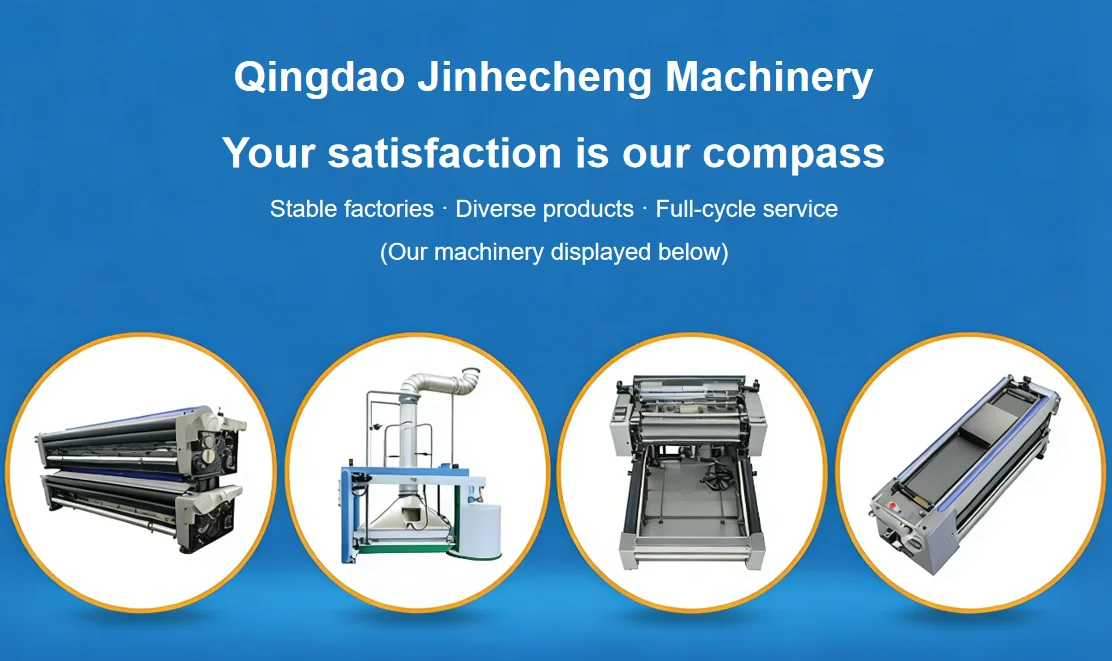 Qingdao Jinhecheng Machinery

Your satisfaction is our compass

Stable factories · Diverse products · Full-cycle service

(Our machinery displayed below)